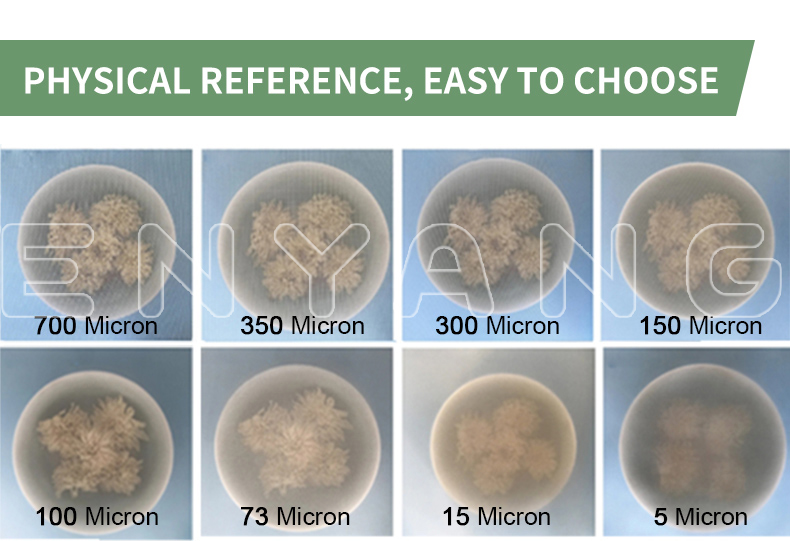 PHYSICAL REFERENCE, EASY TO CHOOSE

ENYANG

700 Micron

350 Micron

300 Micron

150 Micron

100 Micron

73 Micron

15 Micron

5 Micron